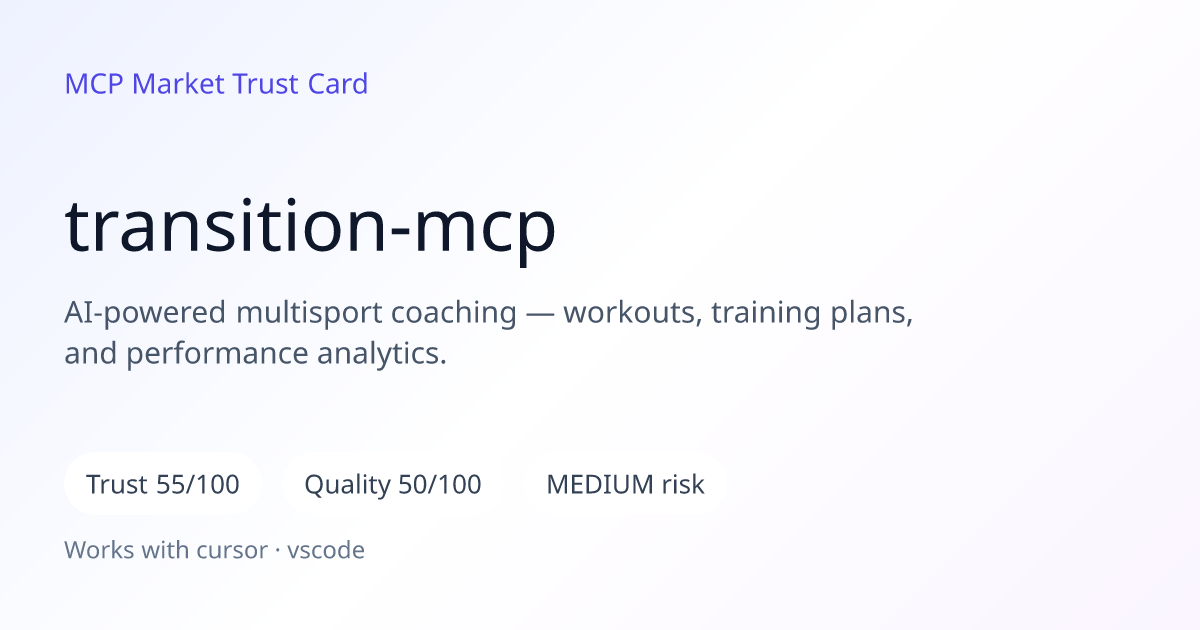 MCP Market Trust Card

transition-mcp

AI-powered multisport coaching — workouts, training plans, and performance analytics.

Trust 55/100

Quality 50/100

MEDIUM risk

Works with cursor · vscode